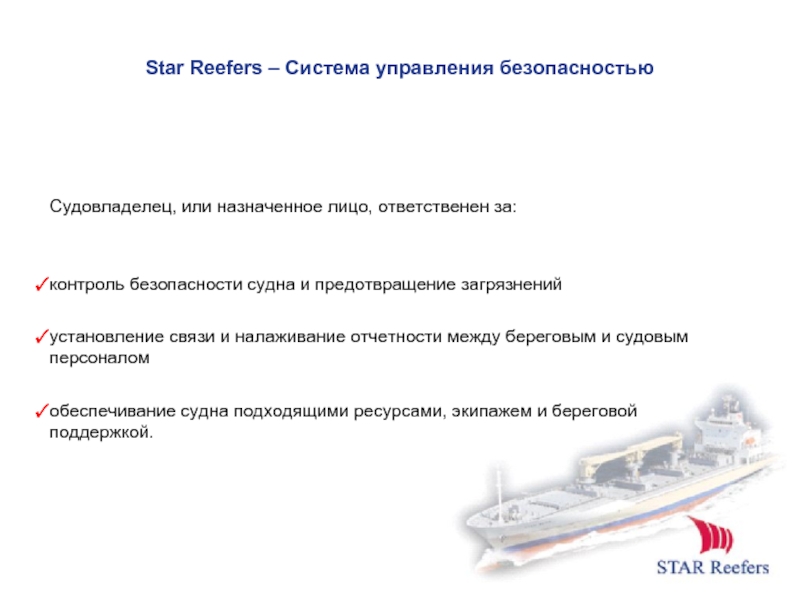 Star Reefers – Система управления безопасностью

Судовладелец, или назначенное лицо, ответственен за:

✓контроль безопасности судна и предотвращение загрязнений

✓установление связи и налаживание отчетности между береговым и судовым персоналом

✓обеспечивание судна подходящими ресурсами, экипажем и береговой поддержкой.

STAR Reefers